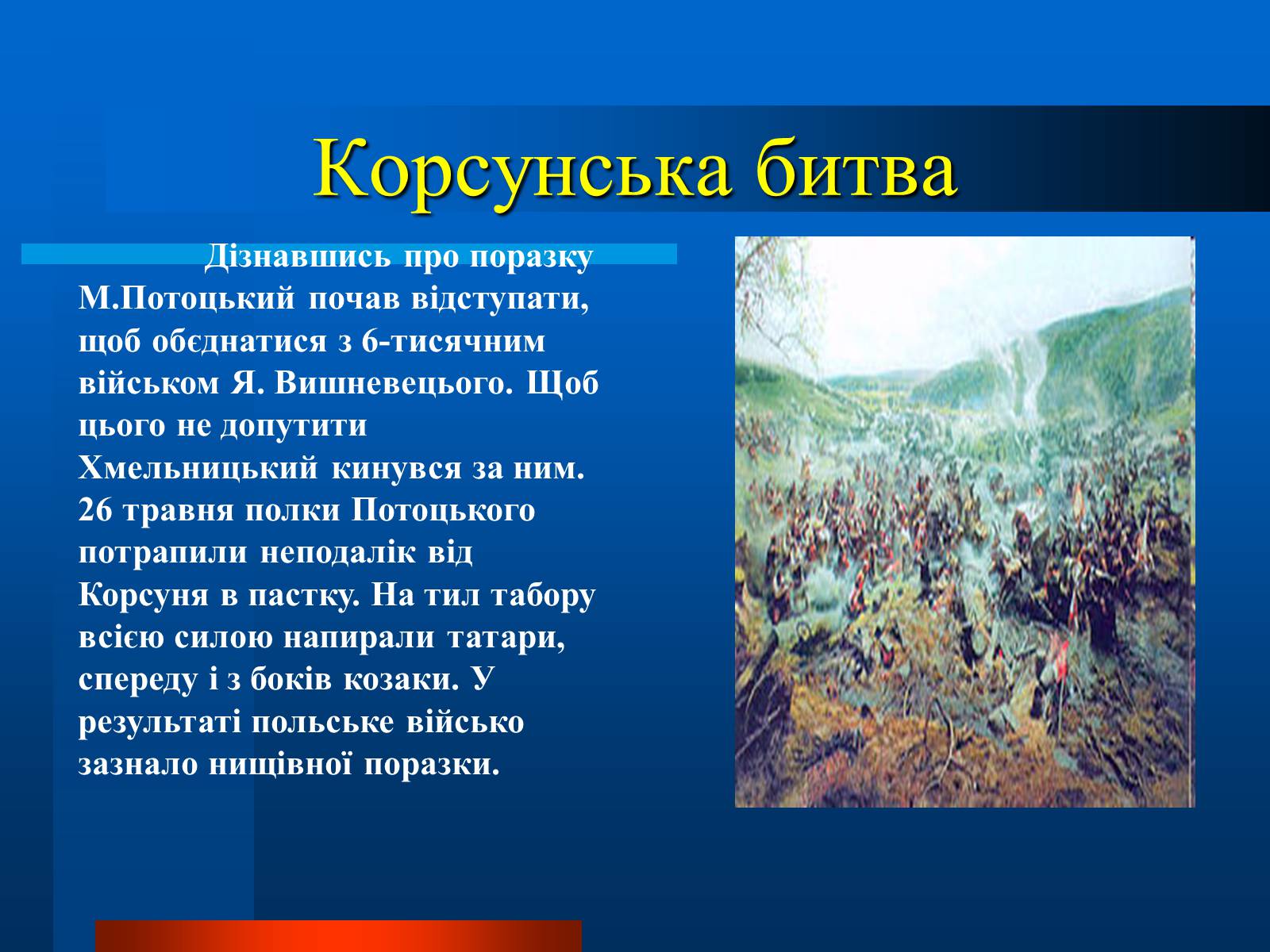 Корсунська битва

Дізнавшись про поразку М.Потоцький почав відступати, щоб обєднатися з 6-тисячним військом Я. Вишневецього. Щоб цього не допутити Хмельницький кинувся за ним. 26 травня полки Потоцького потрапили неподалік від Корсуня в пастку. На тил табору всією силою напирали татари, спереду і з боків козаки. У результаті польське військо зазнало нищівної поразки.